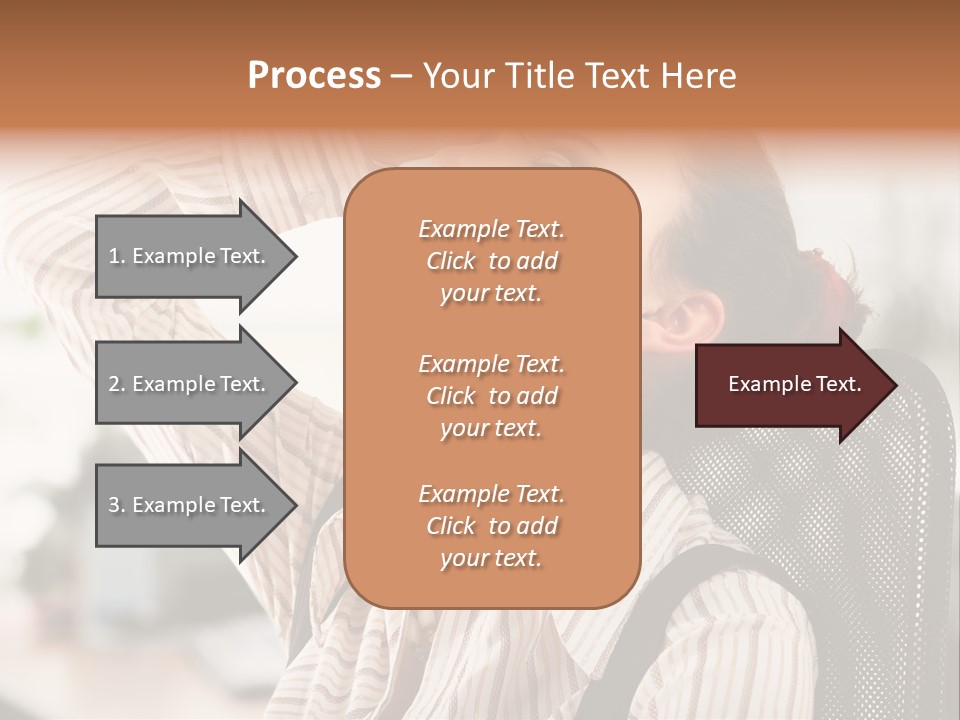 Process – Your Title Text Here

1. Example Text.

2. Example Text.

3. Example Text.

Example Text. Click to add your text.

Example Text. Click to add your text.

Example Text. Click to add your text.

Example Text.